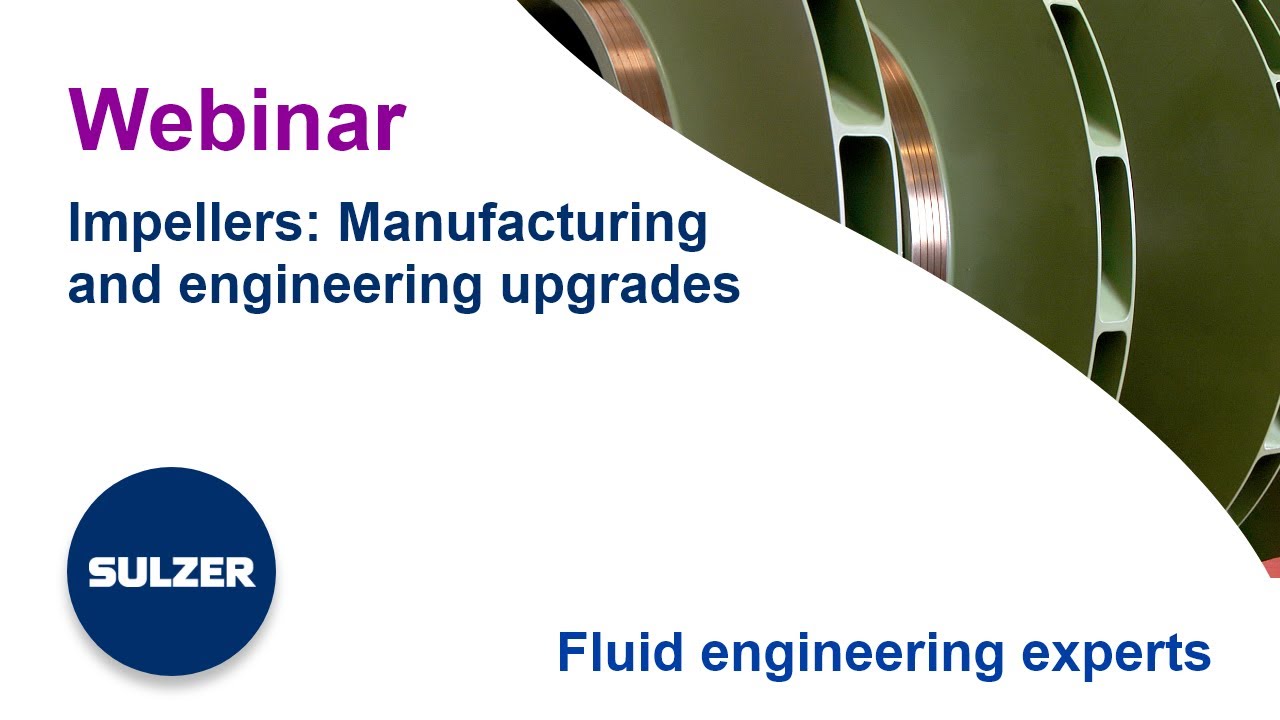 Webinar

Impellers: Manufacturing and engineering upgrades

SULZER

Fluid engineering experts